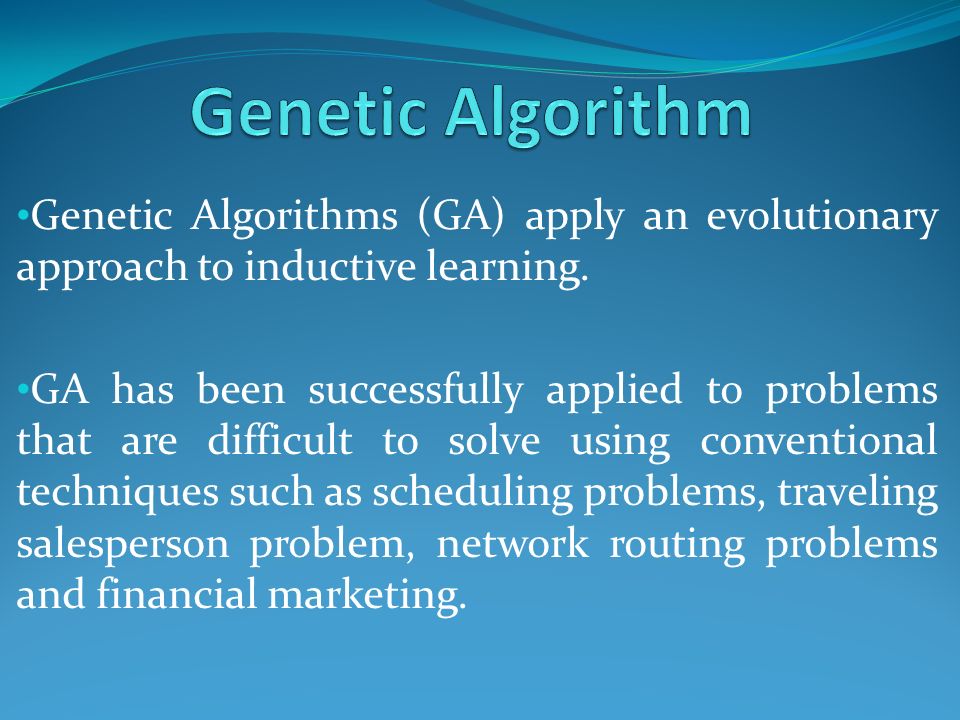 Genetic Algorithm

•Genetic Algorithms (GA) apply an evolutionary approach to inductive learning.

•GA has been successfully applied to problems that are difficult to solve using conventional techniques such as scheduling problems, traveling salesperson problem, network routing problems and financial marketing.